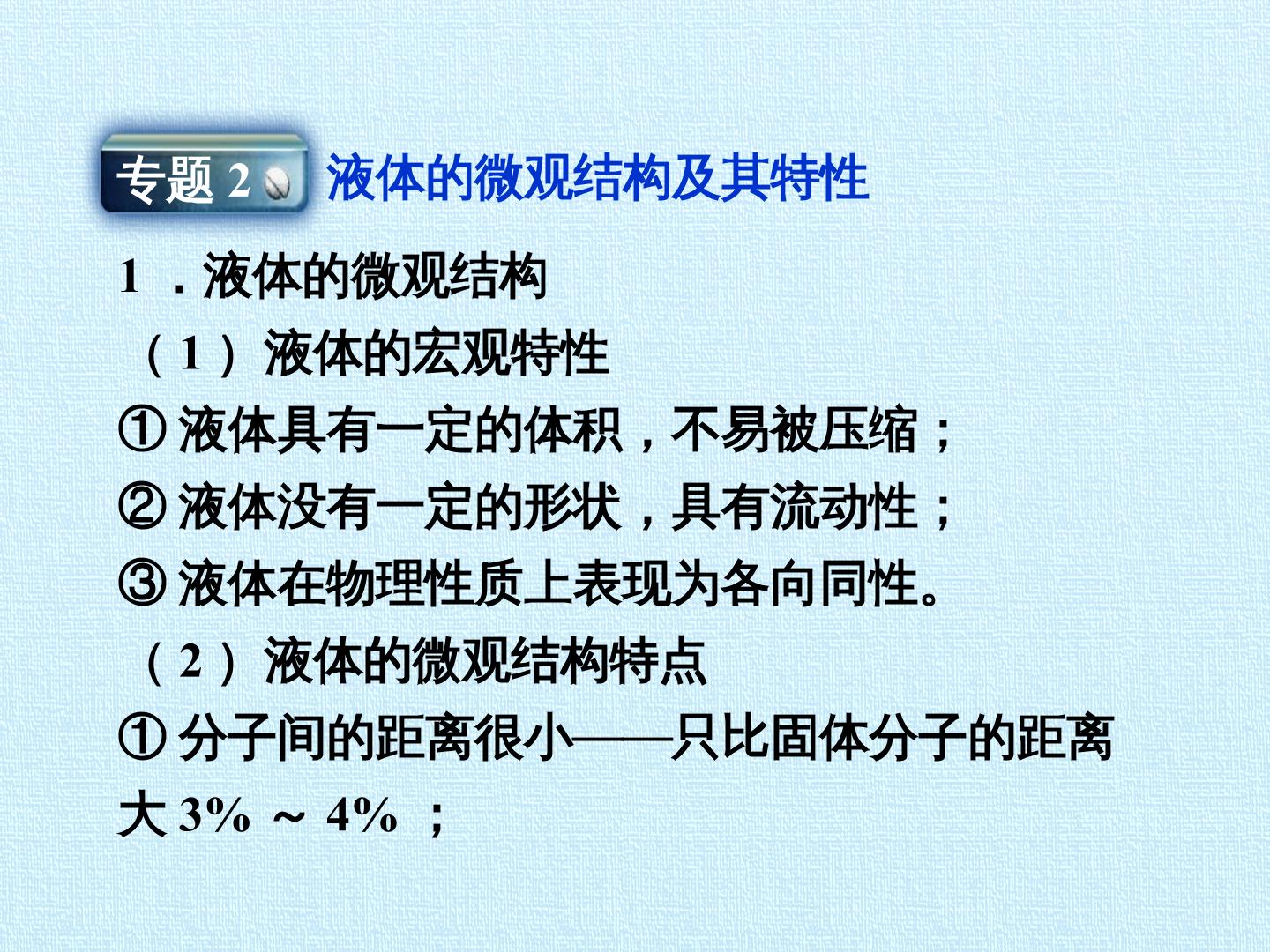 专题2 液体的微观结构及其特性

1.液体的微观结构

(1)液体的宏观特性

①液体具有一定的体积,不易被压缩;

②液体没有一定的形状,具有流动性;

③液体在物理性质上表现为各向同性。

(2)液体的微观结构特点

①分子间的距离很小——只比固体分子的距离大3%~4%;